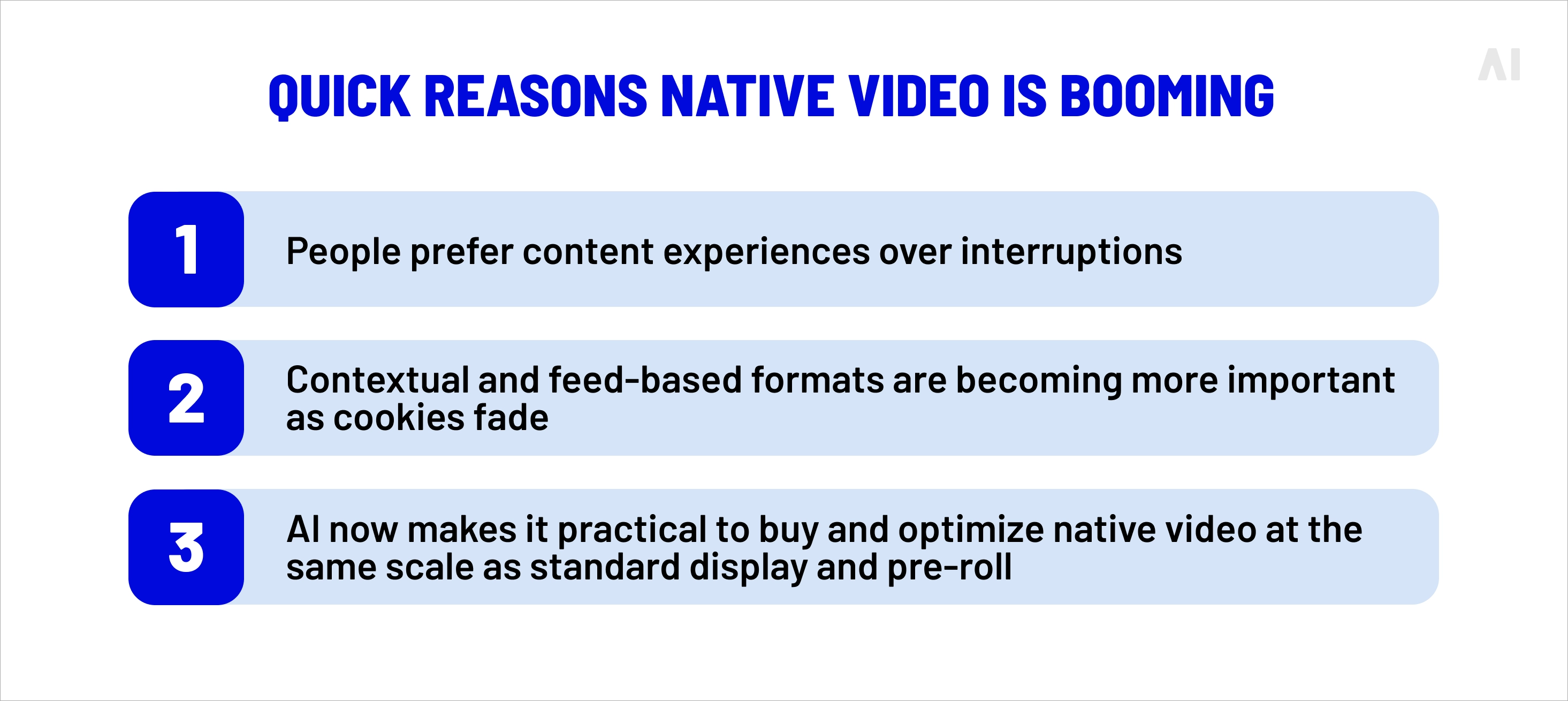 AI

QUICK REASONS NATIVE VIDEO IS BOOMING

1 People prefer content experiences over interruptions

2 Contextual and feed-based formats are becoming more important as cookies fade

3 AI now makes it practical to buy and optimize native video at the same scale as standard display and pre-roll